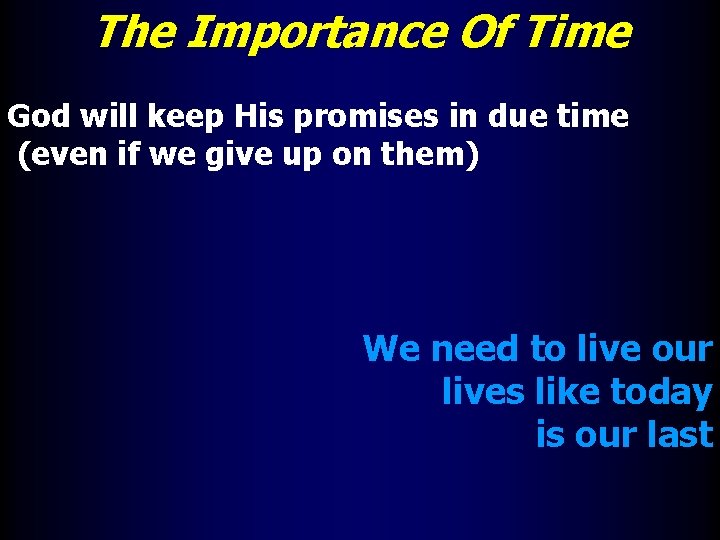 The Importance Of Time

God will keep His promises in due time (even if we give up on them)

We need to live our lives like today is our last